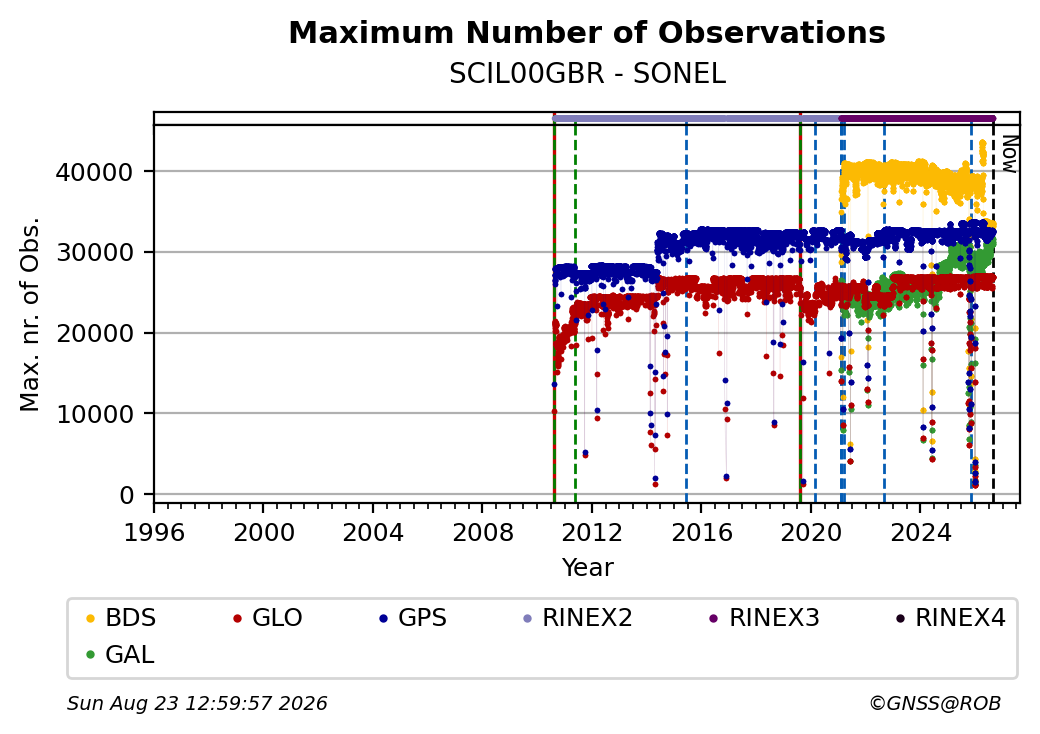 Maximum Number of Observations
SCIL00GBR - SONEL

Now

Max. nr. of Obs.

40000
30000
20000
10000
0

1996 2000 2004 2008 2012 2016 2020 2024

Year

BDS GLO GPS RINEX2 RINEX3 RINEX4
GAL

Sun Aug 23 12:59:57 2026
©GNSS@ROB